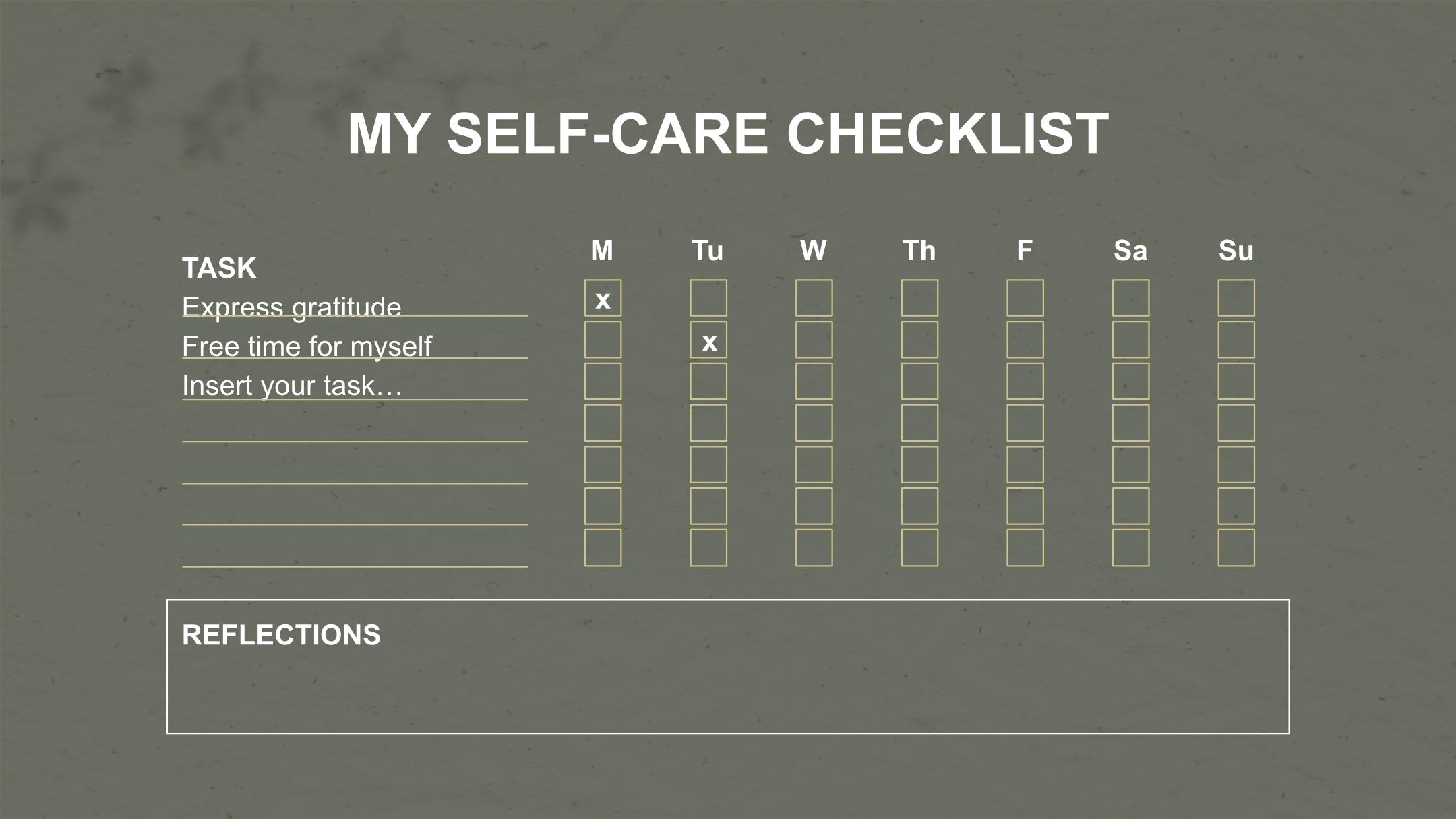 MY SELF-CARE CHECKLIST

| TASK | M | Tu | W | Th | F | Sa | Su |
|---|---|---|---|---|---|---|---|
| Express gratitude | x | | | | | | |
| Free time for myself | | x | | | | | |
| Insert your task… | | | | | | | |
| | | | | | | | |
| | | | | | | | |
| | | | | | | | |
| | | | | | | | |

REFLECTIONS